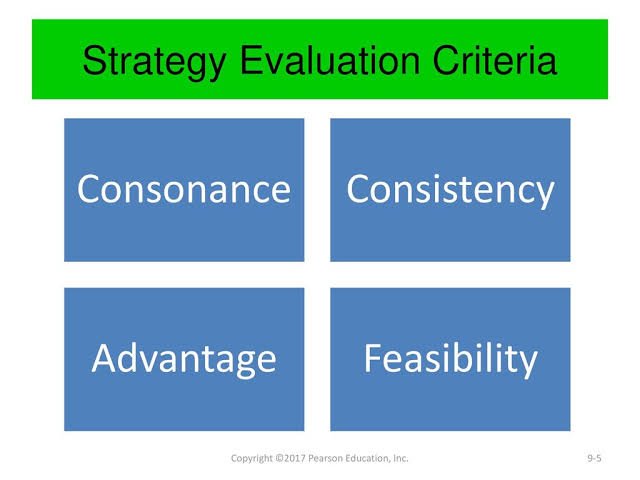 Strategy Evaluation Criteria

Consonance

Consistency

Advantage

Feasibility

Copyright ©2017 Pearson Education, Inc.

9-5